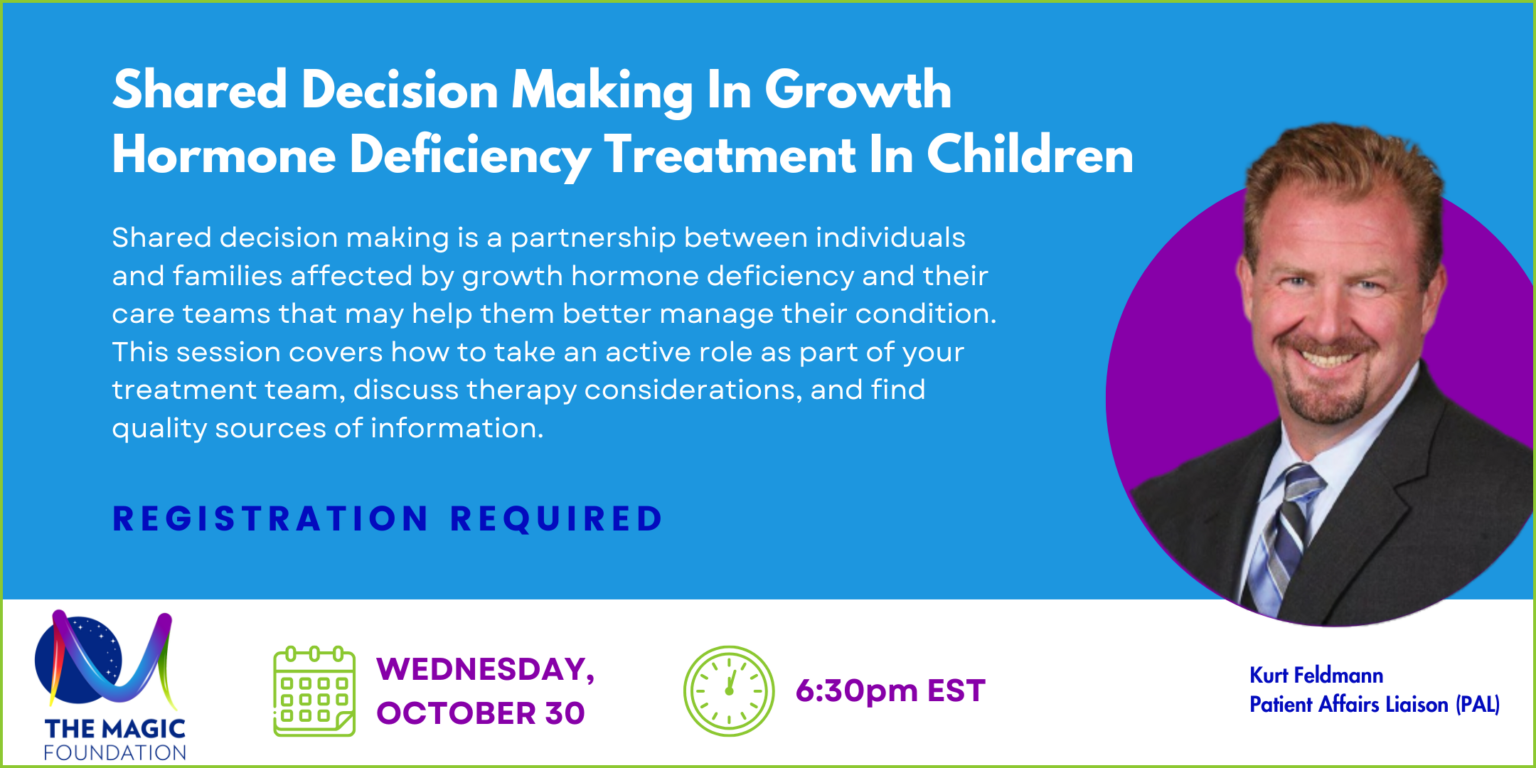 Shared Decision Making In Growth Hormone Deficiency Treatment In Children

Shared decision making is a partnership between individuals and families affected by growth hormone deficiency and their care teams that may help them better manage their condition. This session covers how to take an active role as part of your treatment team, discuss therapy considerations, and find quality sources of information.

REGISTRATION REQUIRED

THE MAGIC FOUNDATION

WEDNESDAY, OCTOBER 30

6:30pm EST

Kurt Feldmann
Patient Affairs Liaison (PAL)